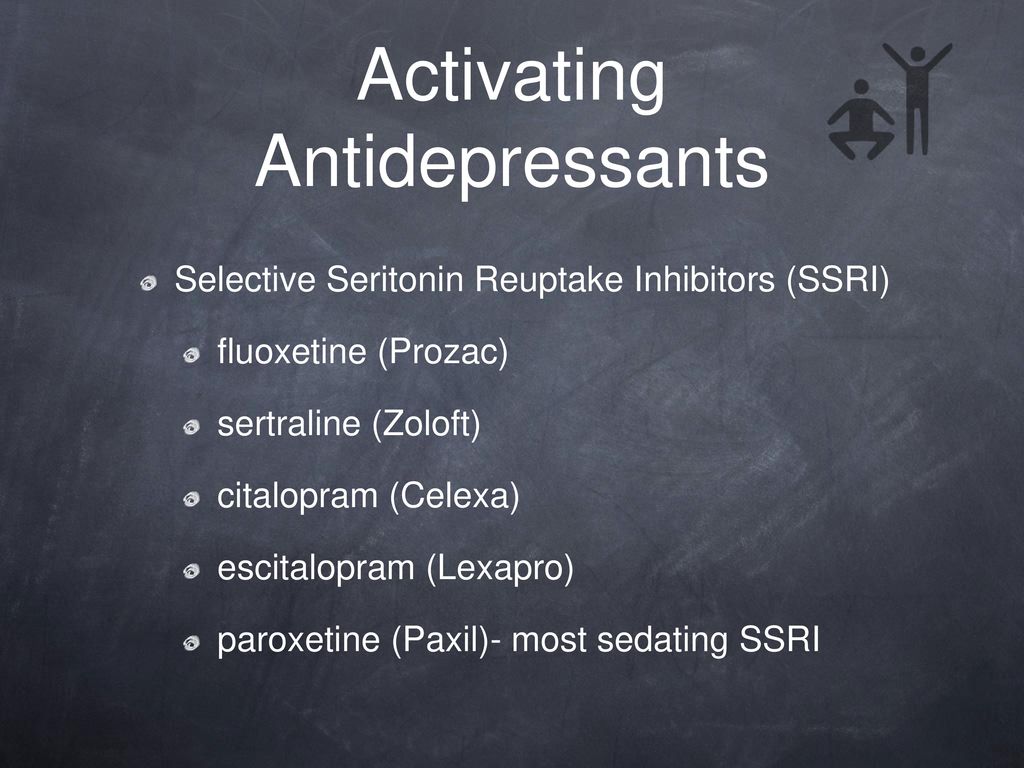 Activating Antidepressants

Selective Seritonin Reuptake Inhibitors (SSRI)

fluoxetine (Prozac)

sertraline (Zoloft)

citalopram (Celexa)

escitalopram (Lexapro)

paroxetine (Paxil)- most sedating SSRI